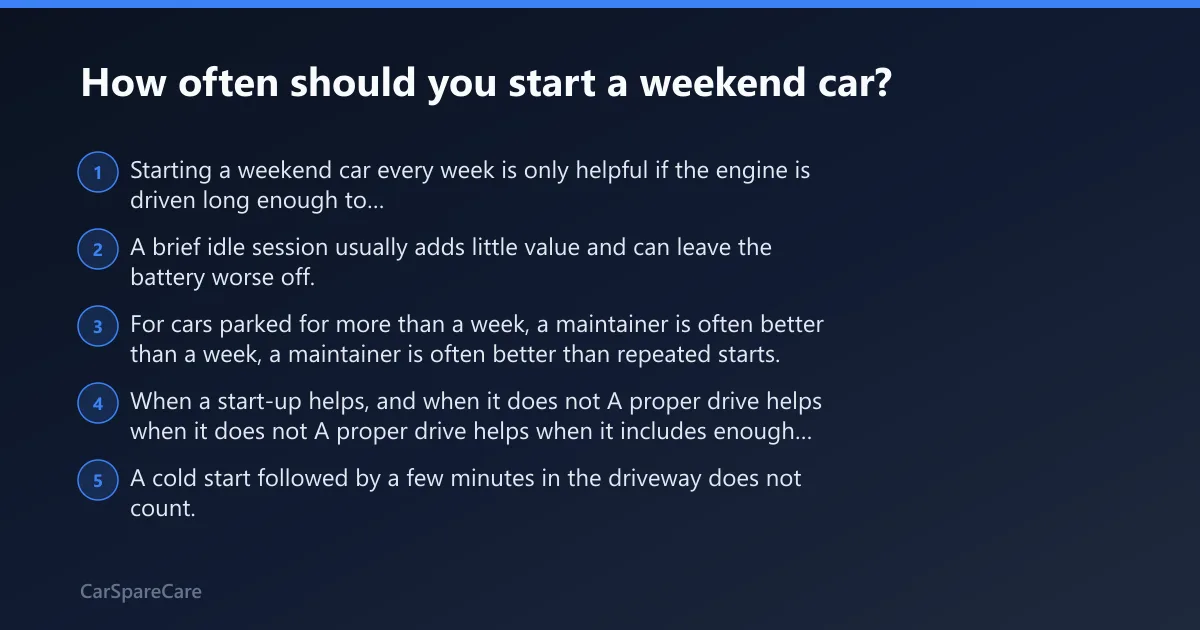 How often should you start a weekend car?

1 Starting a weekend car every week is only helpful if the engine is driven long enough to...

2 A brief idle session usually adds little value and can leave the battery worse off.

3 For cars parked for more than a week, a maintainer is often better than a week, a maintainer is often better than repeated starts.

4 When a start-up helps, and when it does not A proper drive helps when it does not A proper drive helps when it includes enough...

5 A cold start followed by a few minutes in the driveway does not count.

CarSpareCare